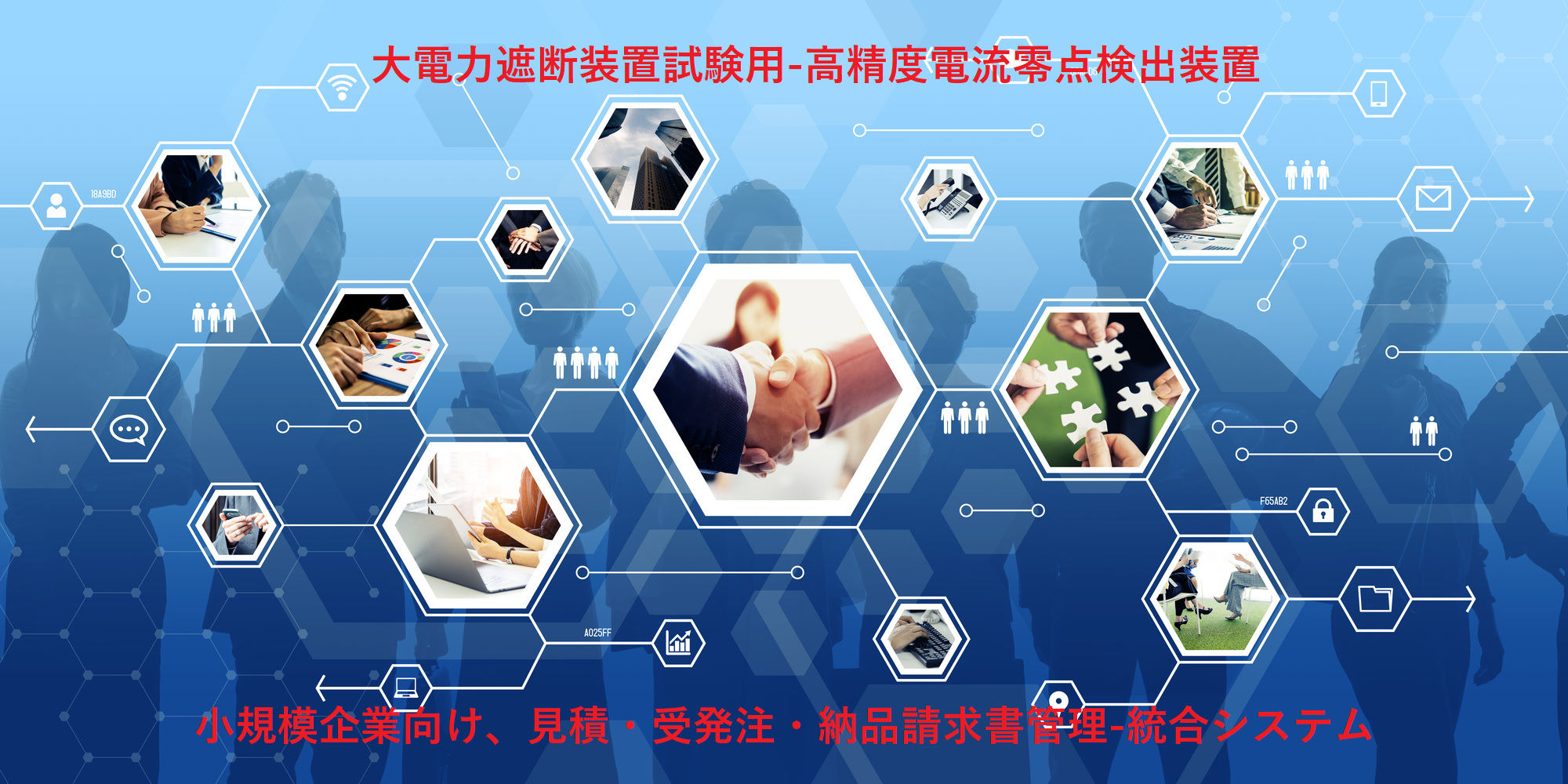 大電力遮断装置試験用-高精度電流零点検出装置

18A9BD

F65AB2

A025FF

小規模企業向け、見積・受発注・納品請求書管理-統合システム